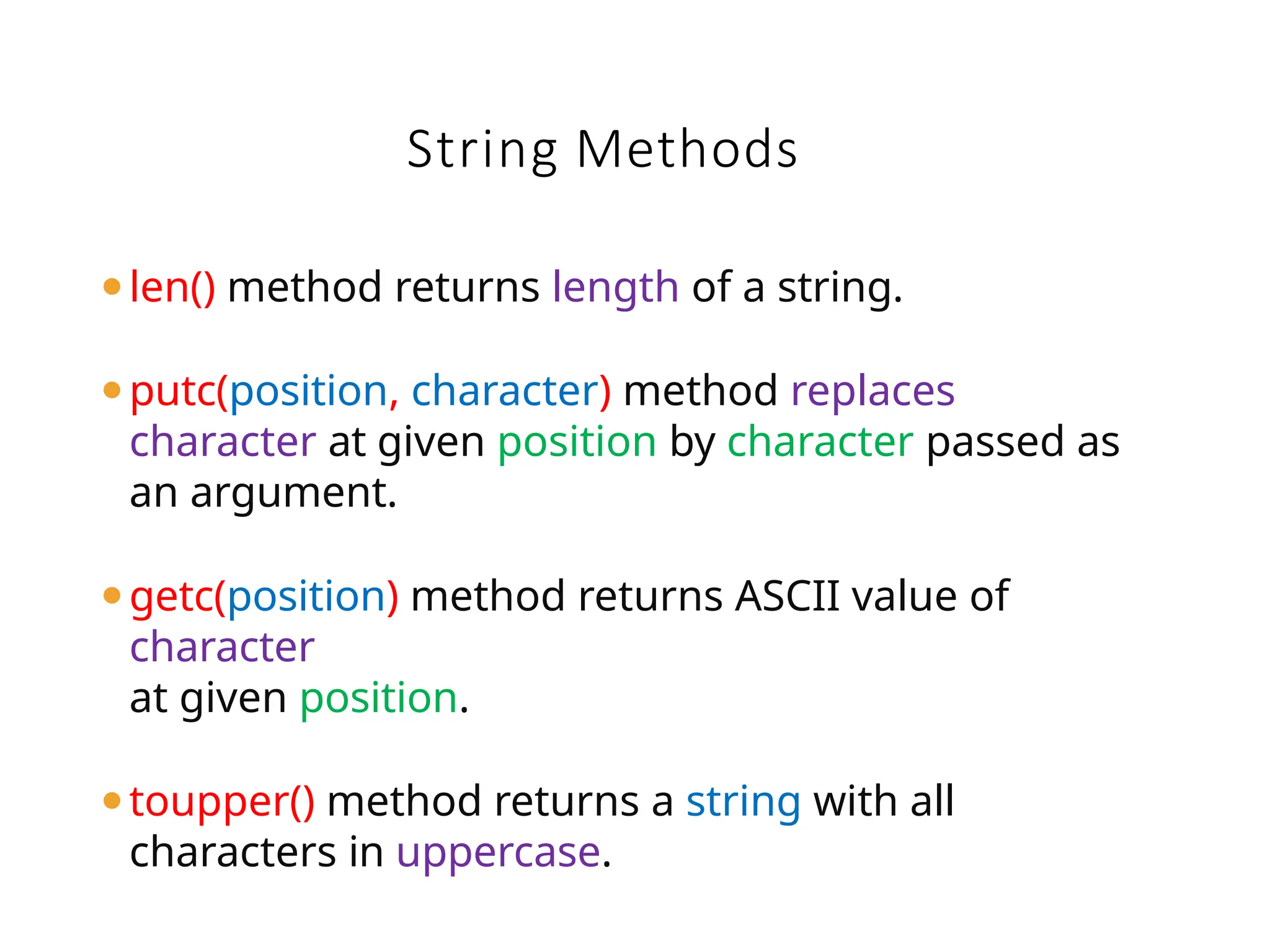 String Methods

• len() method returns length of a string.

• putc(position, character) method replaces character at given position by character passed as an argument.

• getc(position) method returns ASCII value of character
at given position.

• toupper() method returns a string with all characters in uppercase.